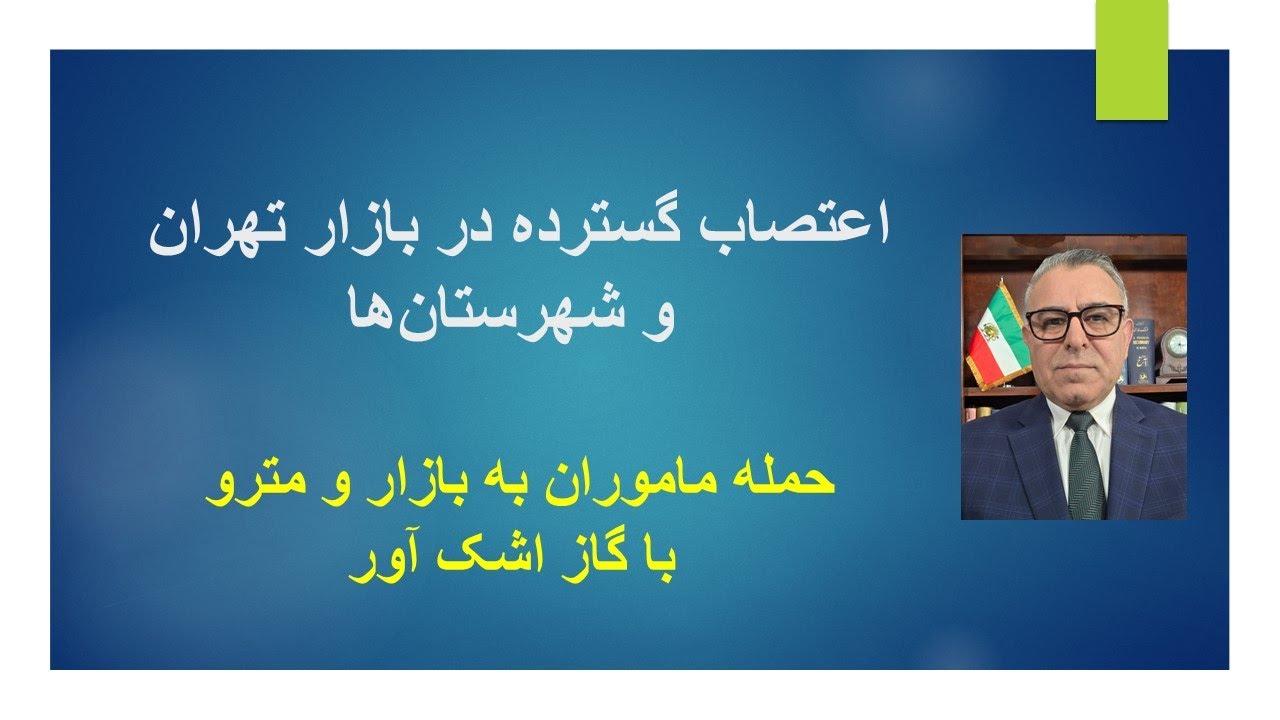 اعتصاب گسترده در بازار تهران و شهرستان‌ها

حمله ماموران به بازار و مترو با گاز اشک آور